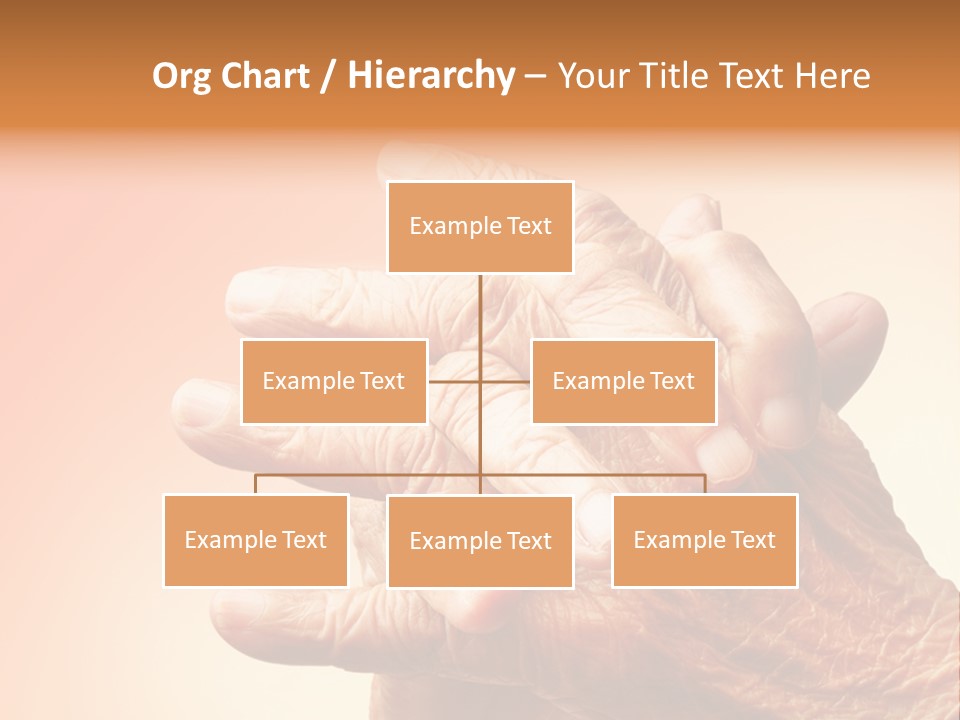 Org Chart / Hierarchy – Your Title Text Here

Example Text

Example Text

Example Text

Example Text

Example Text

Example Text